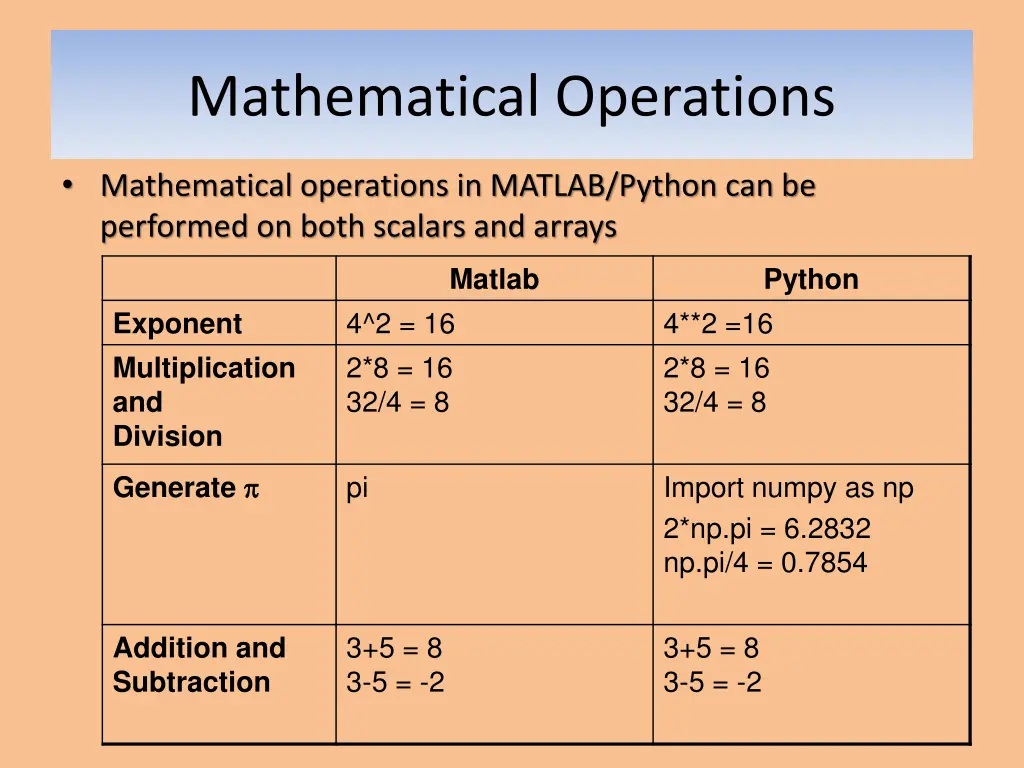 Mathematical Operations

• Mathematical operations in MATLAB/Python can be performed on both scalars and arrays

| | Matlab | Python |
|---|---|---|
| Exponent | 4^2 = 16 | 4**2 =16 |
| Multiplication and Division | 2*8 = 16 32/4 = 8 | 2*8 = 16 32/4 = 8 |
| Generate $\pi$ | pi | Import numpy as np 2*np.pi = 6.2832 np.pi/4 = 0.7854 |
| Addition and Subtraction | 3+5 = 8 3-5 = -2 | 3+5 = 8 3-5 = -2 |